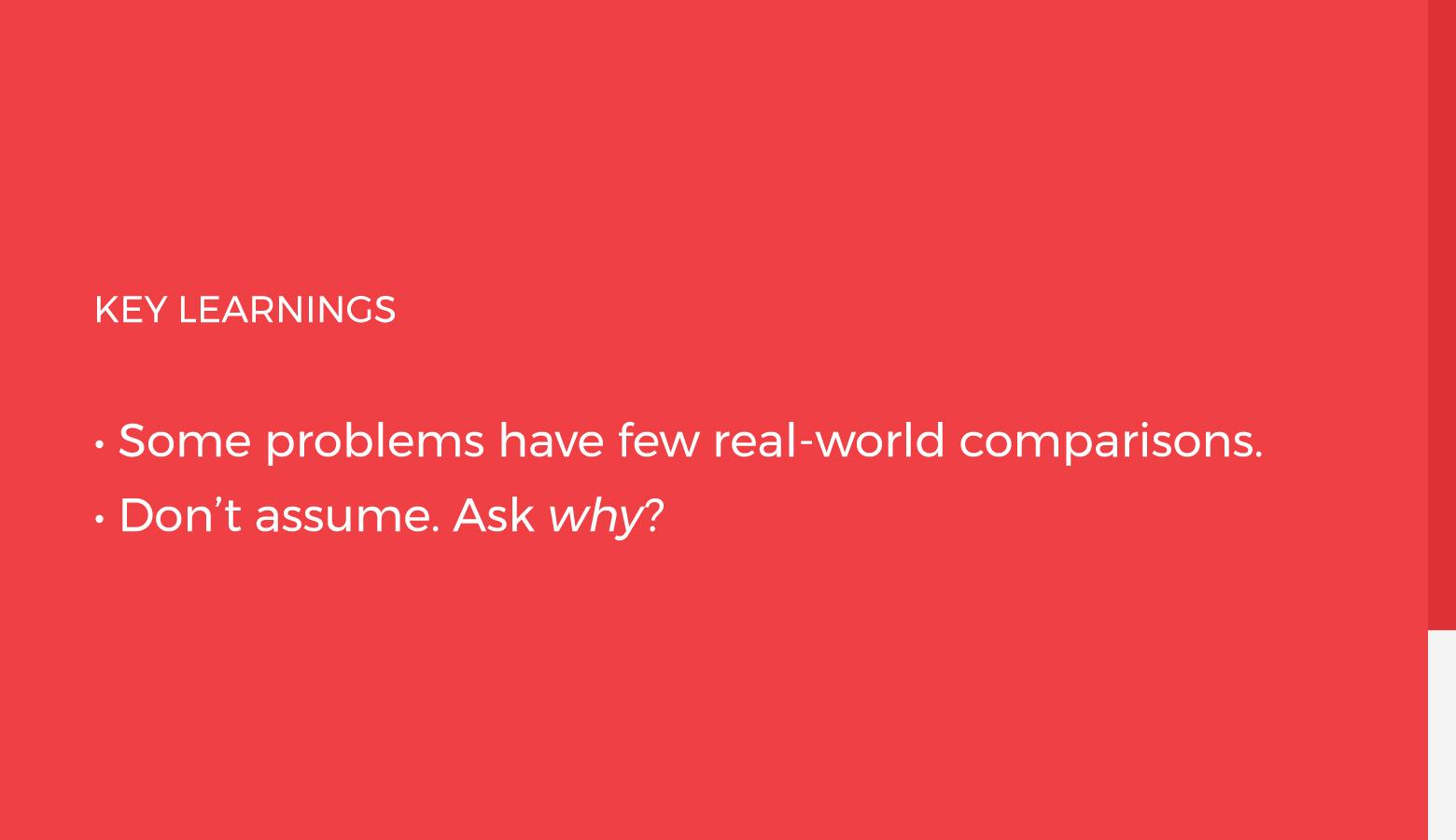 KEY LEARNINGS

• Some problems have few real-world comparisons.
• Don't assume. Ask why?